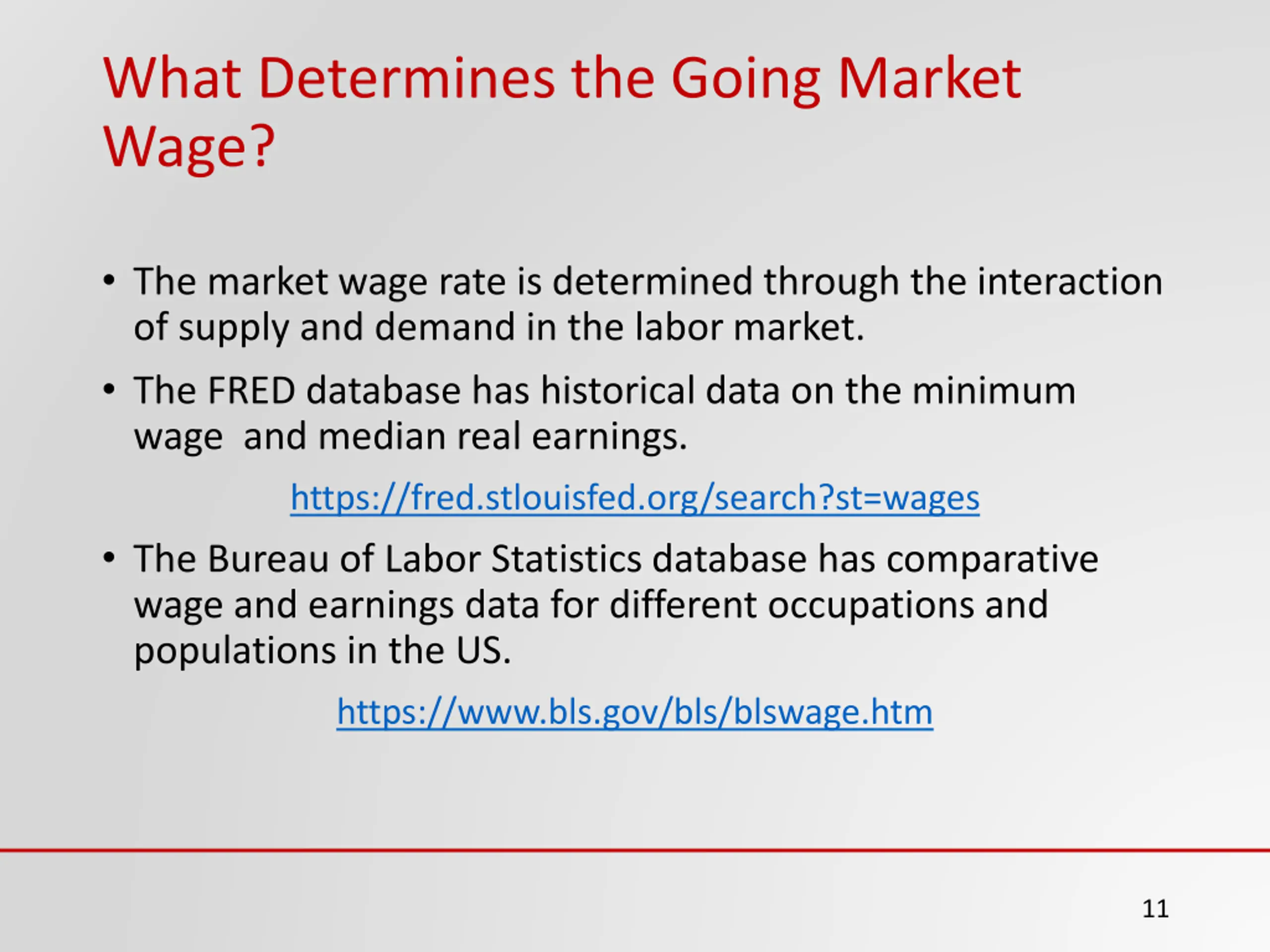 What Determines the Going Market Wage?

• The market wage rate is determined through the interaction of supply and demand in the labor market.

• The FRED database has historical data on the minimum wage  and median real earnings.

https://fred.stlouisfed.org/search?st=wages

• The Bureau of Labor Statistics database has comparative wage and earnings data for different occupations and populations in the US.

https://www.bls.gov/bls/blswage.htm

11